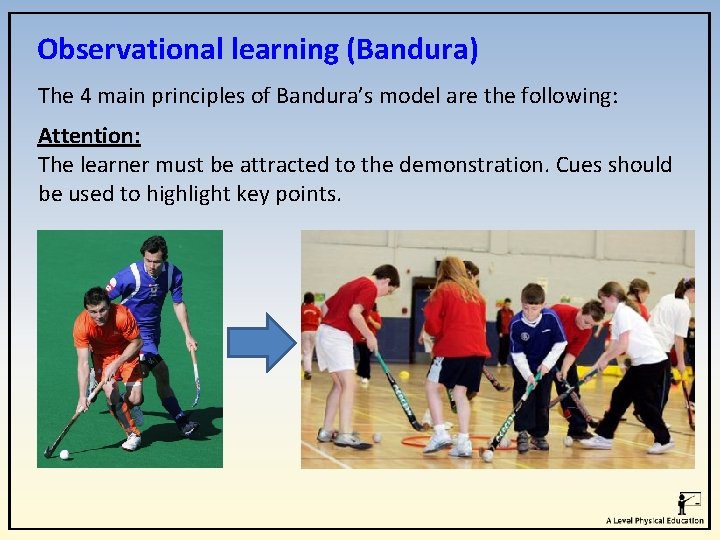 Observational learning (Bandura)

The 4 main principles of Bandura's model are the following:

Attention:
The learner must be attracted to the demonstration. Cues should be used to highlight key points.

A Level Physical Education